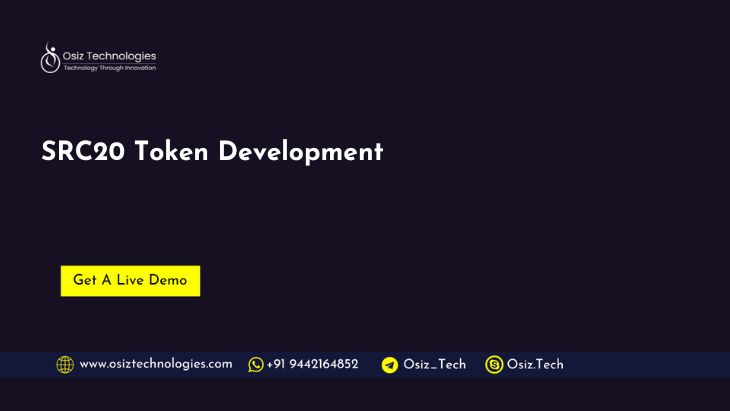 Osiz Technologies
Technology Through Innovation

SRC20 Token Development

Get A Live Demo

www.osiztechnologies.com +91 9442164852 Osiz_Tech Osiz.Tech